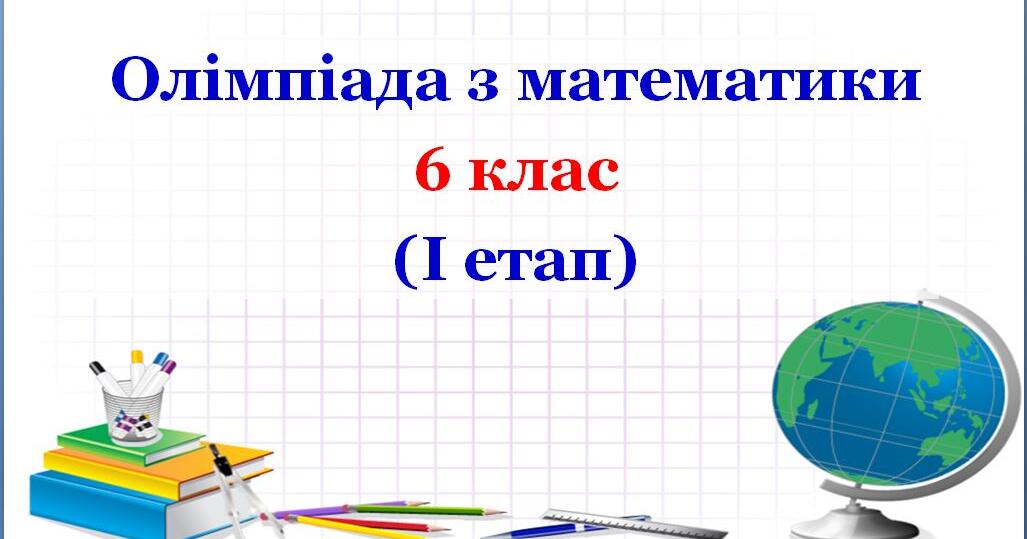 Олімпіада з математики

6 клас

(І етап)